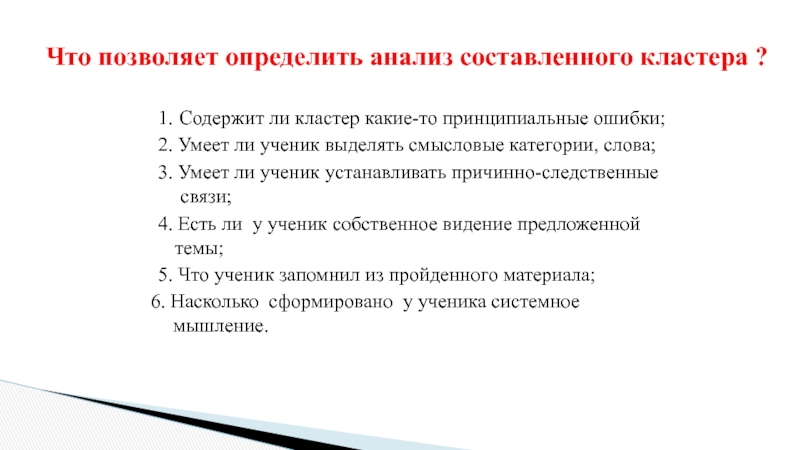 Что позволяет определить анализ составленного кластера ?

1. Содержит ли кластер какие-то принципиальные ошибки;

2. Умеет ли ученик выделять смысловые категории, слова;

3. Умеет ли ученик устанавливать причинно-следственные связи;

4. Есть ли у ученик собственное видение предложенной темы;

5. Что ученик запомнил из пройденного материала;

6. Насколько сформировано у ученика системное мышление.